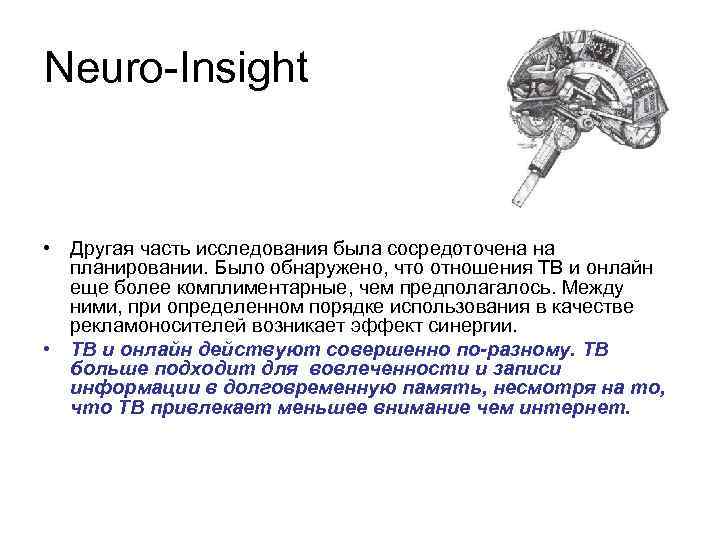 Neuro-Insight

• Другая часть исследования была сосредоточена на планировании. Было обнаружено, что отношения ТВ и онлайн еще более комплиментарные, чем предполагалось. Между ними, при определенном порядке использования в качестве рекламоносителей возникает эффект синергии.

• ТВ и онлайн действуют совершенно по-разному. ТВ больше подходит для вовлеченности и записи информации в долговременную память, несмотря на то, что ТВ привлекает меньшее внимание чем интернет.